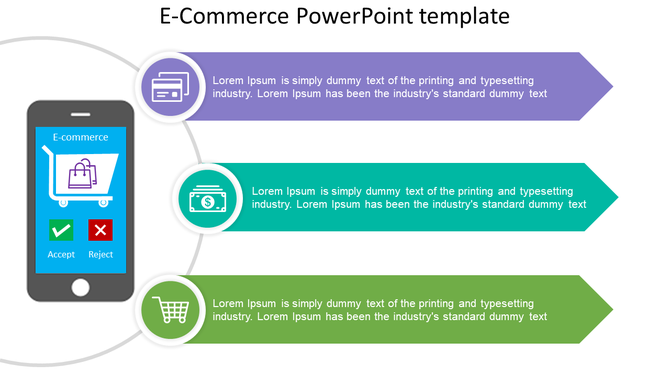 E-Commerce PowerPoint template

E-commerce

Accept

Reject

Lorem Ipsum is simply dummy text of the printing and typesetting industry. Lorem Ipsum has been the industry's standard dummy text

Lorem Ipsum is simply dummy text of the printing and typesetting industry. Lorem Ipsum has been the industry's standard dummy text

Lorem Ipsum is simply dummy text of the printing and typesetting industry. Lorem Ipsum has been the industry's standard dummy text